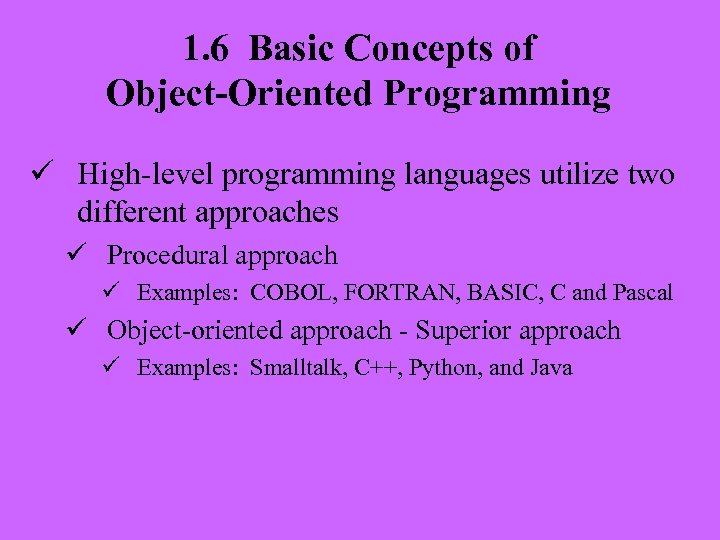 1.6 Basic Concepts of Object-Oriented Programming

✓ High-level programming languages utilize two different approaches

✓ Procedural approach

✓ Examples: COBOL, FORTRAN, BASIC, C and Pascal

✓ Object-oriented approach - Superior approach

✓ Examples: Smalltalk, C++, Python, and Java